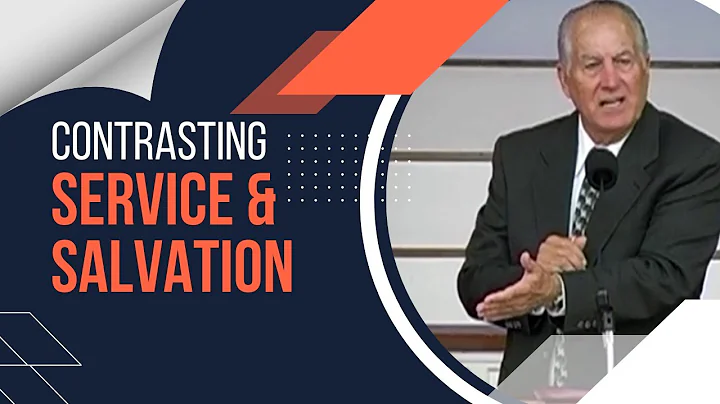 CONTRASTING
SERVICE &
SALVATION